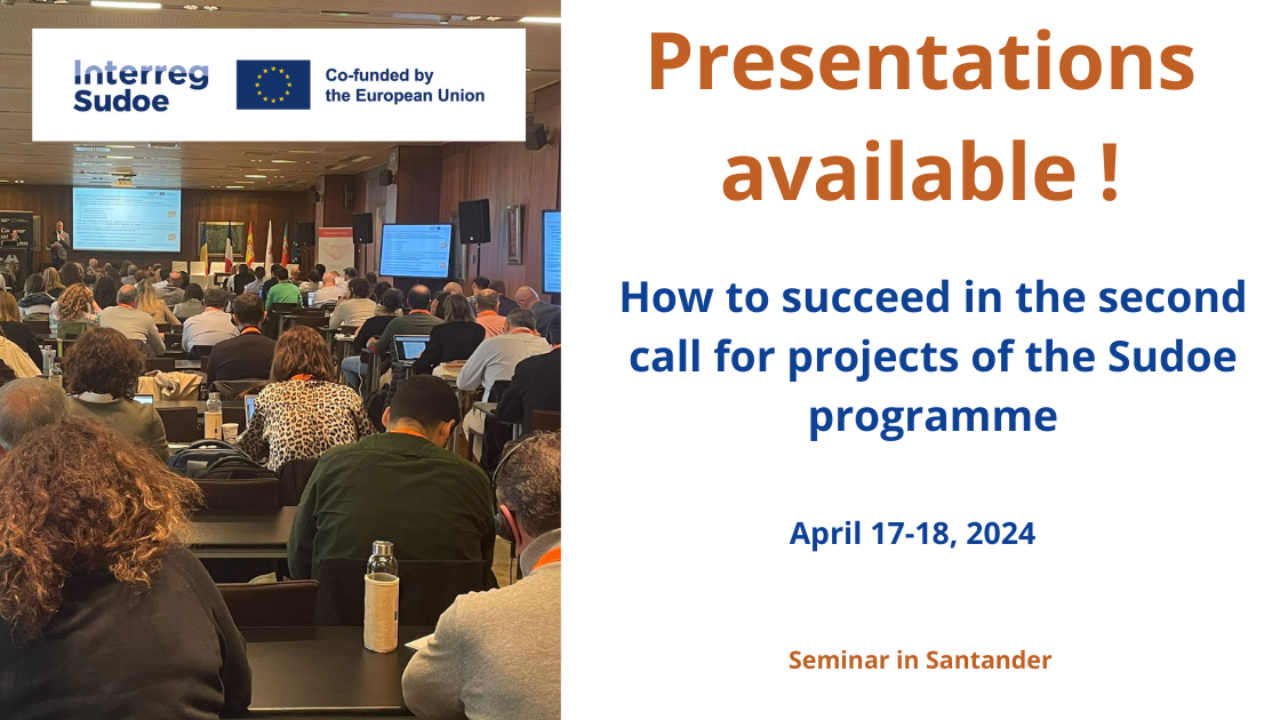 Interreg
Sudoe

Co-funded by
the European Union

Presentations available !

How to succeed in the second call for projects of the Sudoe programme

April 17-18, 2024

Seminar in Santander